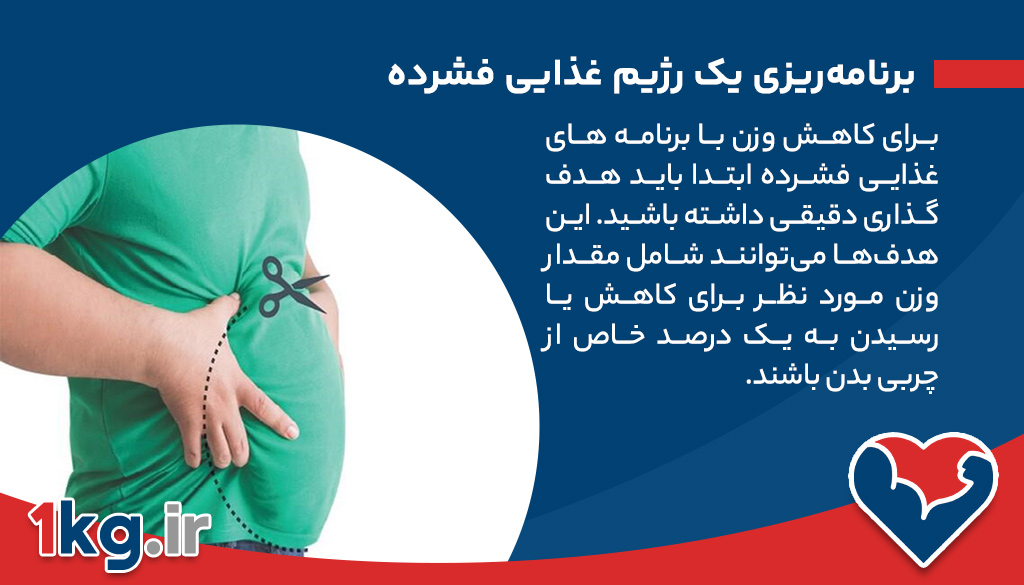 برنامه‌ریزی یک رژیم غذایی فشرده

برای کاهش وزن با برنامه های غذایی فشرده ابتدا باید هدف گذاری دقیقی داشته باشید. این هدف‌ها می‌توانند شامل مقدار وزن مورد نظر برای کاهش یا رسیدن به یک درصد خاص از چربی بدن باشند.

1kg.ir